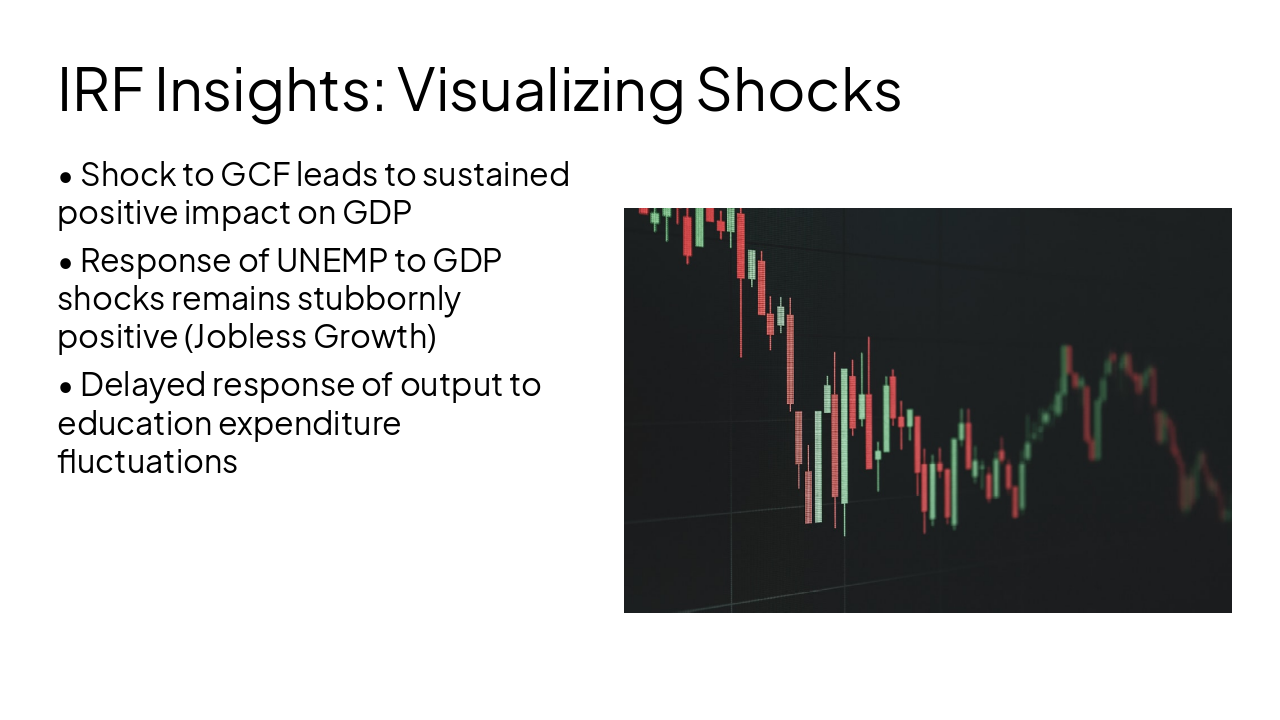 IRF Insights: Visualizing Shocks

• Shock to GCF leads to sustained positive impact on GDP

• Response of UNEMP to GDP shocks remains stubbornly positive (Jobless Growth)

• Delayed response of output to education expenditure fluctuations